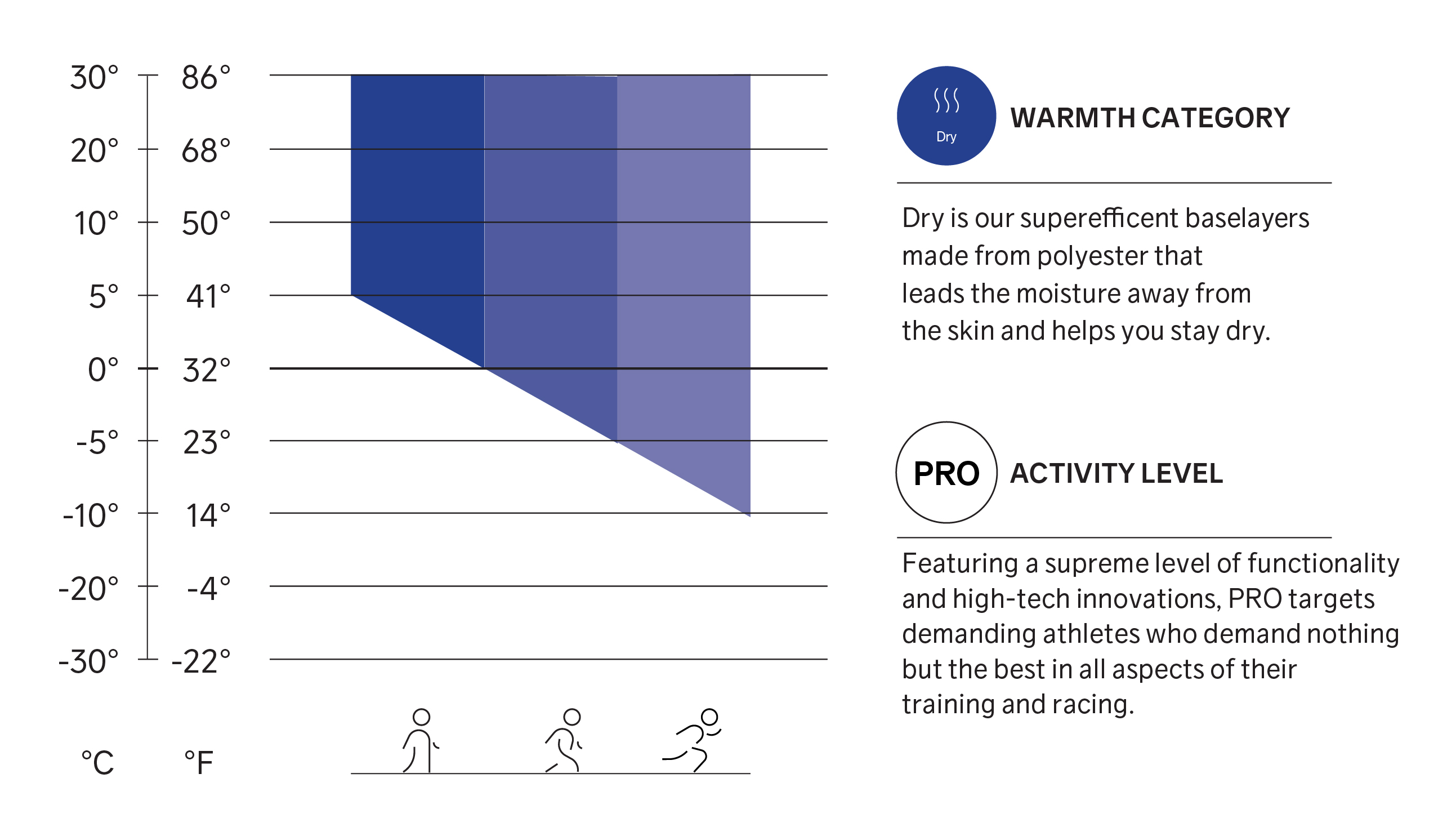 30° 86°
20° 68°
10° 50°
5° 41°
0° 32°
-5° 23°
-10° 14°
-20° -4°
-30° -22°

°C °F

Dry

WARMTH CATEGORY

Dry is our superefficent baselayers made from polyester that leads the moisture away from the skin and helps you stay dry.

PRO

ACTIVITY LEVEL

Featuring a supreme level of functionality and high-tech innovations, PRO targets demanding athletes who demand nothing but the best in all aspects of their training and racing.